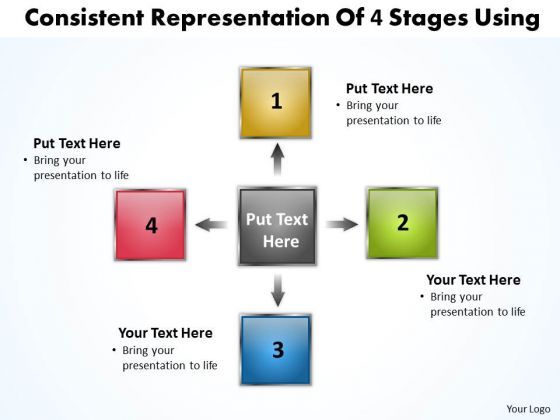 Consistent Representation Of 4 Stages Using

1

Put Text Here
• Bring your presentation to life

Put Text Here
• Bring your presentation to life

4

Put Text Here

2

Your Text Here
• Bring your presentation to life

Your Text Here
• Bring your presentation to life

3

Your Logo